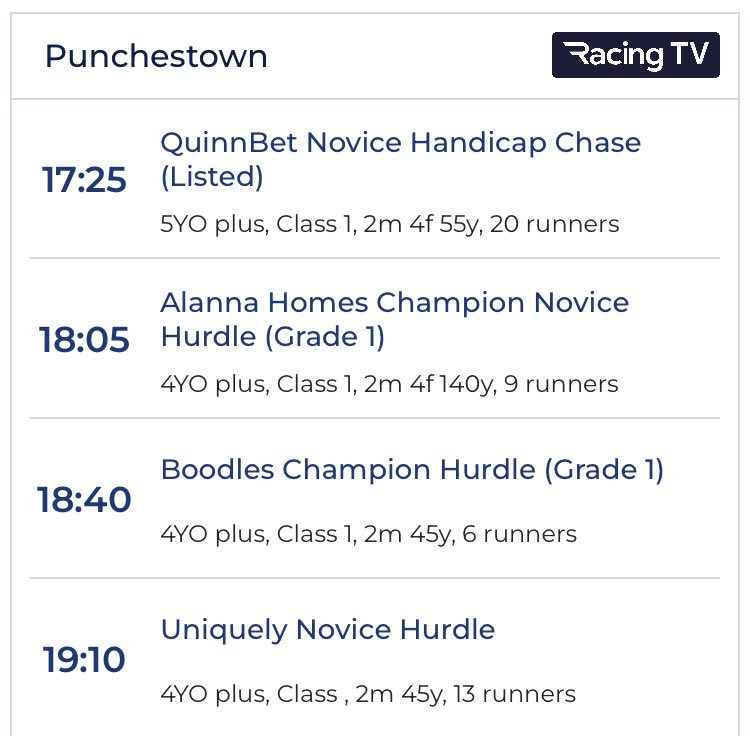 Punchestown

Racing TV

17:25

QuinnBet Novice Handicap Chase (Listed)

5YO plus, Class 1, 2m 4f 55y, 20 runners

18:05

Alanna Homes Champion Novice Hurdle (Grade 1)

4YO plus, Class 1, 2m 4f 140y, 9 runners

18:40

Boodles Champion Hurdle (Grade 1)

4YO plus, Class 1, 2m 45y, 6 runners

19:10

Uniquely Novice Hurdle

4YO plus, Class , 2m 45y, 13 runners